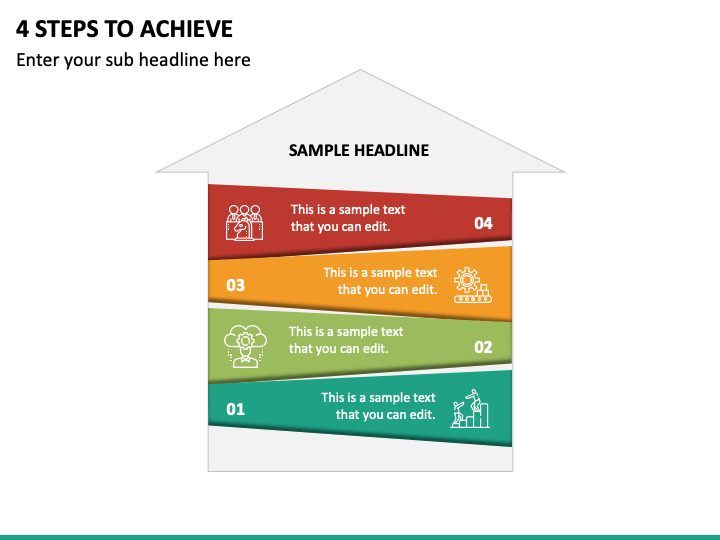 4 STEPS TO ACHIEVE

Enter your sub headline here

SAMPLE HEADLINE

This is a sample text that you can edit.

04

03

This is a sample text that you can edit.

This is a sample text that you can edit.

02

01

This is a sample text that you can edit.